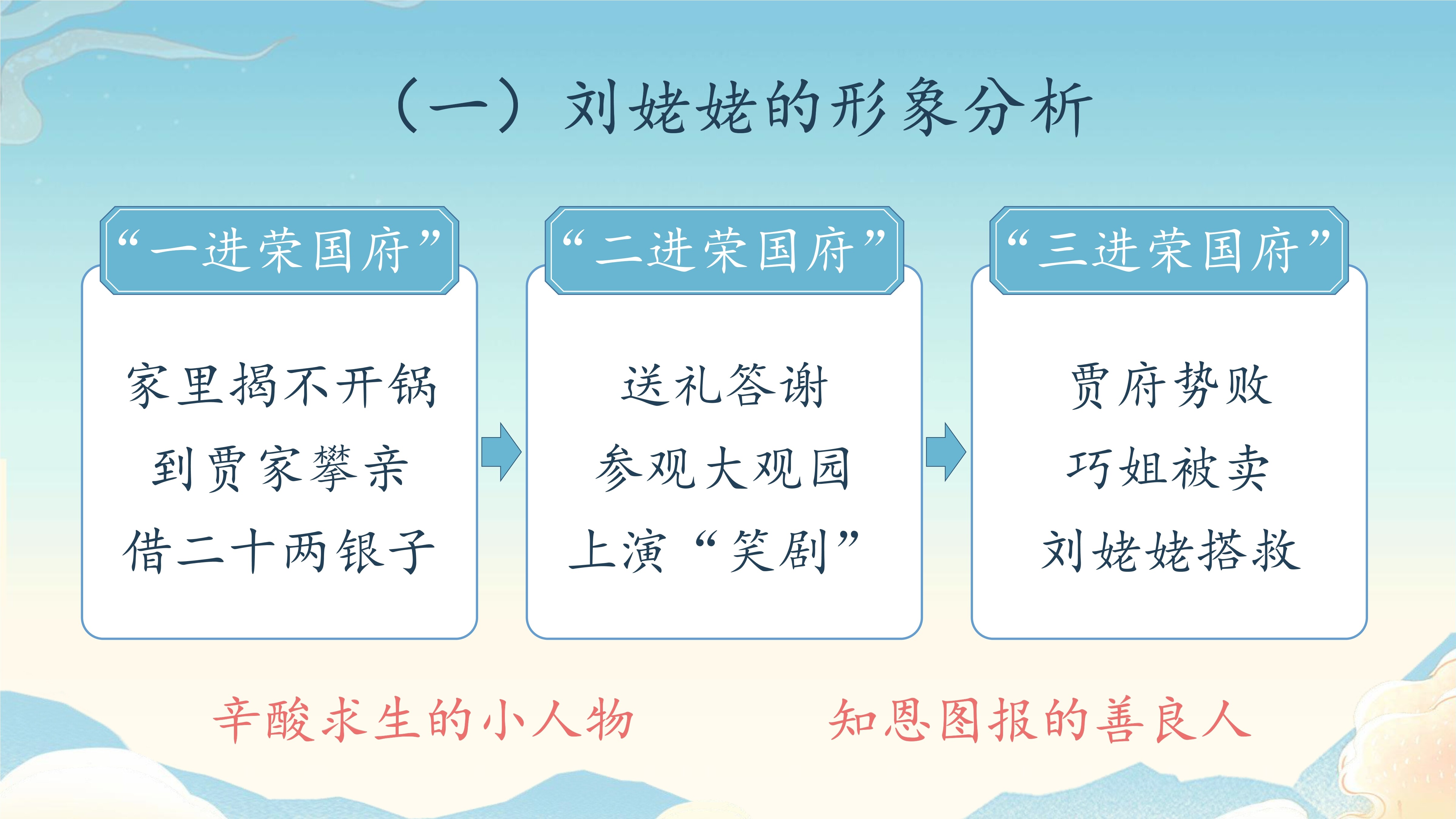 （一）刘姥姥的形象分析

“一进荣国府”

家里揭不开锅
到贾家攀亲
借二十两银子

“二进荣国府”

送礼答谢
参观大观园
上演“笑剧”

“三进荣国府”

贾府势败
巧姐被卖
刘姥姥搭救

辛酸求生的小人物

知恩图报的善良人